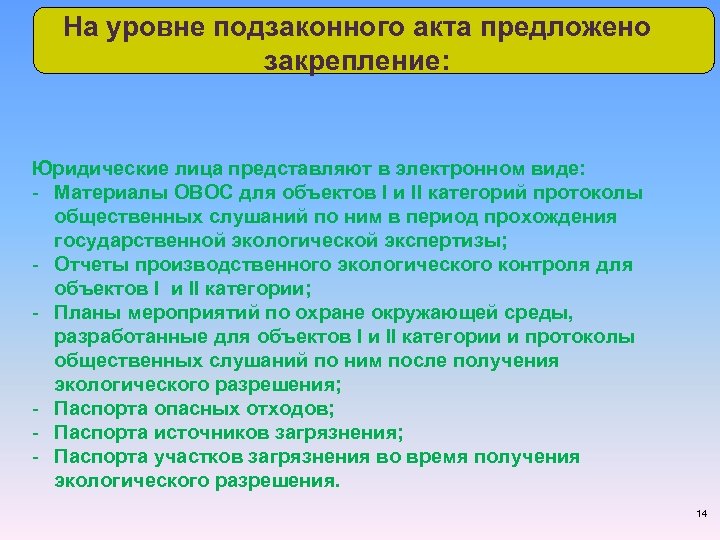 На уровне подзаконного акта предложено закрепление:

Юридические лица представляют в электронном виде:
- Материалы ОВОС для объектов I и II категорий протоколы общественных слушаний по ним в период прохождения государственной экологической экспертизы;
- Отчеты производственного экологического контроля для объектов I и II категории;
- Планы мероприятий по охране окружающей среды, разработанные для объектов I и II категории и протоколы общественных слушаний по ним после получения экологического разрешения;
- Паспорта опасных отходов;
- Паспорта источников загрязнения;
- Паспорта участков загрязнения во время получения экологического разрешения.

14